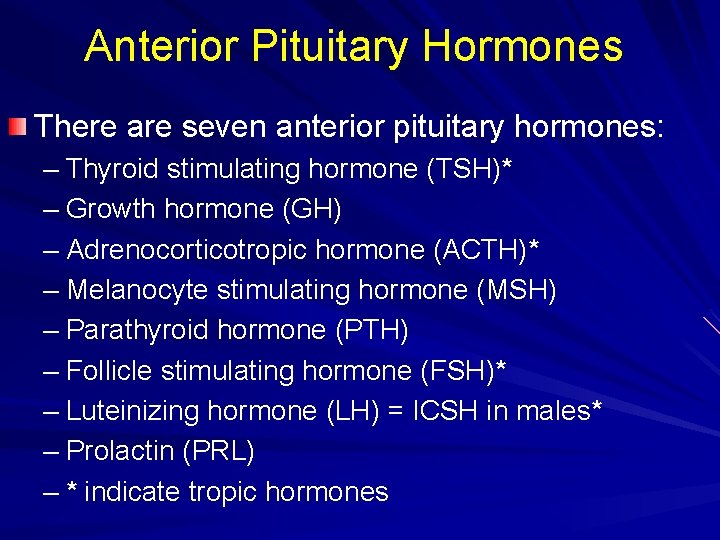 Anterior Pituitary Hormones

There are seven anterior pituitary hormones:
– Thyroid stimulating hormone (TSH)*
– Growth hormone (GH)
– Adrenocorticotropic hormone (ACTH)*
– Melanocyte stimulating hormone (MSH)
– Parathyroid hormone (PTH)
– Follicle stimulating hormone (FSH)*
– Luteinizing hormone (LH) = ICSH in males*
– Prolactin (PRL)
– * indicate tropic hormones